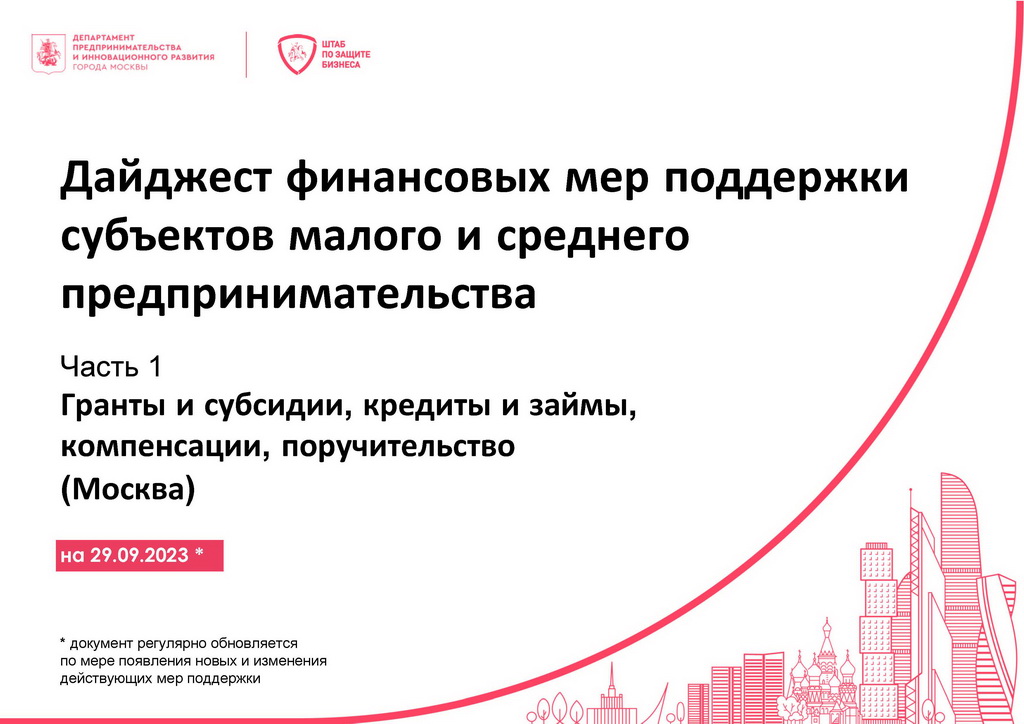 ДЕПАРТАМЕНТ ПРЕДПРИНИМАТЕЛЬСТВА И ИННОВАЦИОННОГО РАЗВИТИЯ ГОРОДА МОСКВЫ

ШТАБ ПО ЗАЩИТЕ БИЗНЕСА

Дайджест финансовых мер поддержки субъектов малого и среднего предпринимательства

Часть 1

Гранты и субсидии, кредиты и займы, компенсации, поручительство (Москва)

на 29.09.2023 *

* документ регулярно обновляется по мере появления новых и изменения действующих мер поддержки